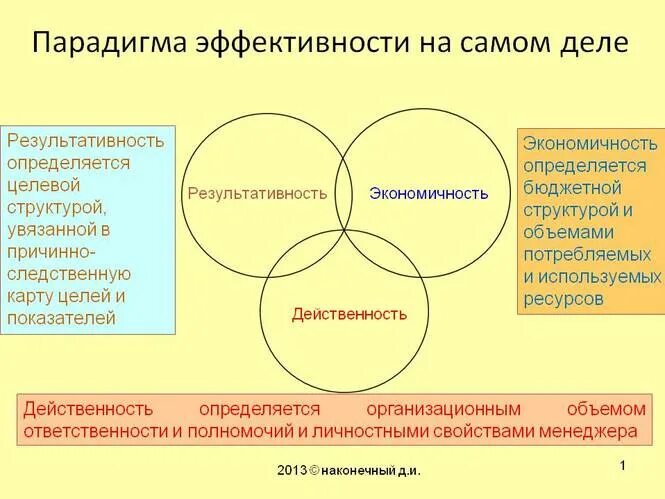 Парадигма эффективности на самом деле

Результативность определяется целевой структурой, увязанной в причинно-следственную карту целей и показателей

Результативность

Экономичность

Действенность

Экономичность определяется бюджетной структурой и объемами потребляемых и используемых ресурсов

Действенность определяется организационным объемом ответственности и полномочий и личностными свойствами менеджера

2013 © наконечный д.и.

1